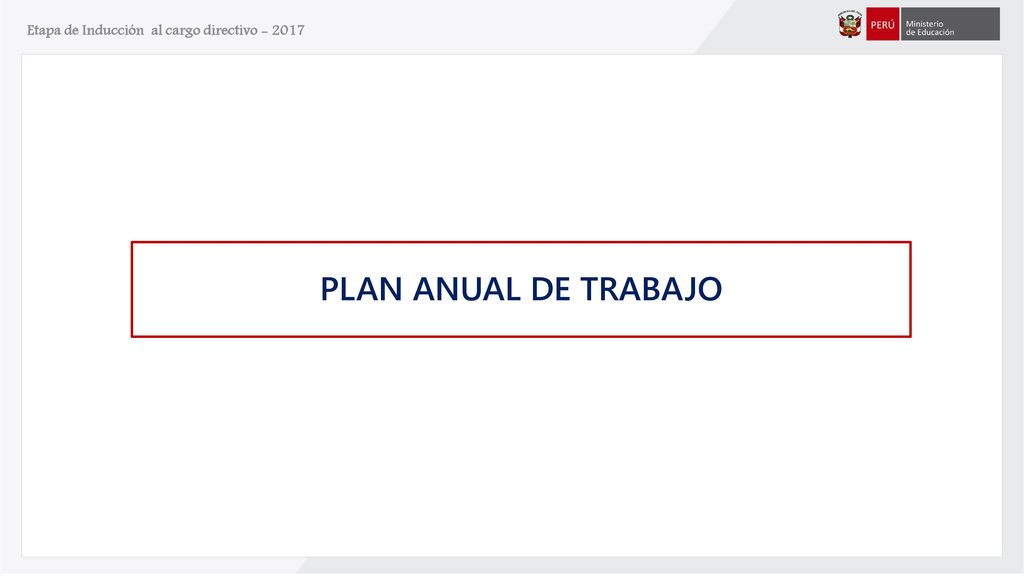 Etapa de Inducción al cargo directivo - 2017

PERÚ Ministerio de Educación

PLAN ANUAL DE TRABAJO